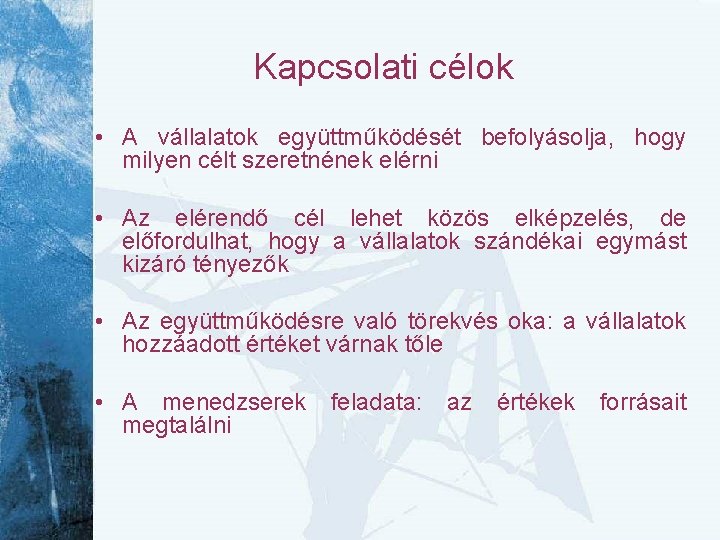 Kapcsolati célok

• A vállalatok együttműködését befolyásolja, hogy milyen célt szeretnének elérni

• Az elérendő cél lehet közös elképzelés, de előfordulhat, hogy a vállalatok szándékai egymást kizáró tényezők

• Az együttműködésre való törekvés oka: a vállalatok hozzáadott értéket várnak tőle

• A menedzserek feladata: az értékek forrásait megtalálni